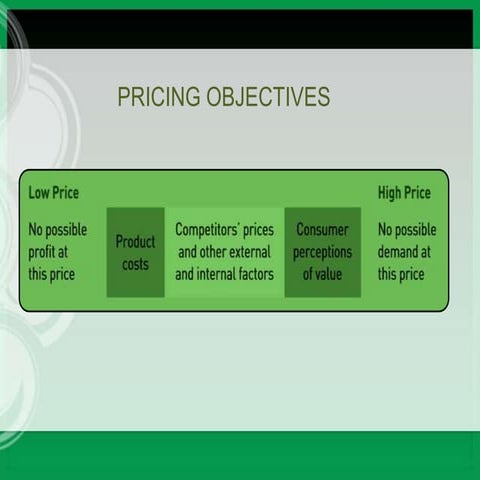 PRICING OBJECTIVES

Low Price

No possible profit at this price

Product costs

Competitors' prices and other external and internal factors

Consumer perceptions of value

High Price

No possible demand at this price